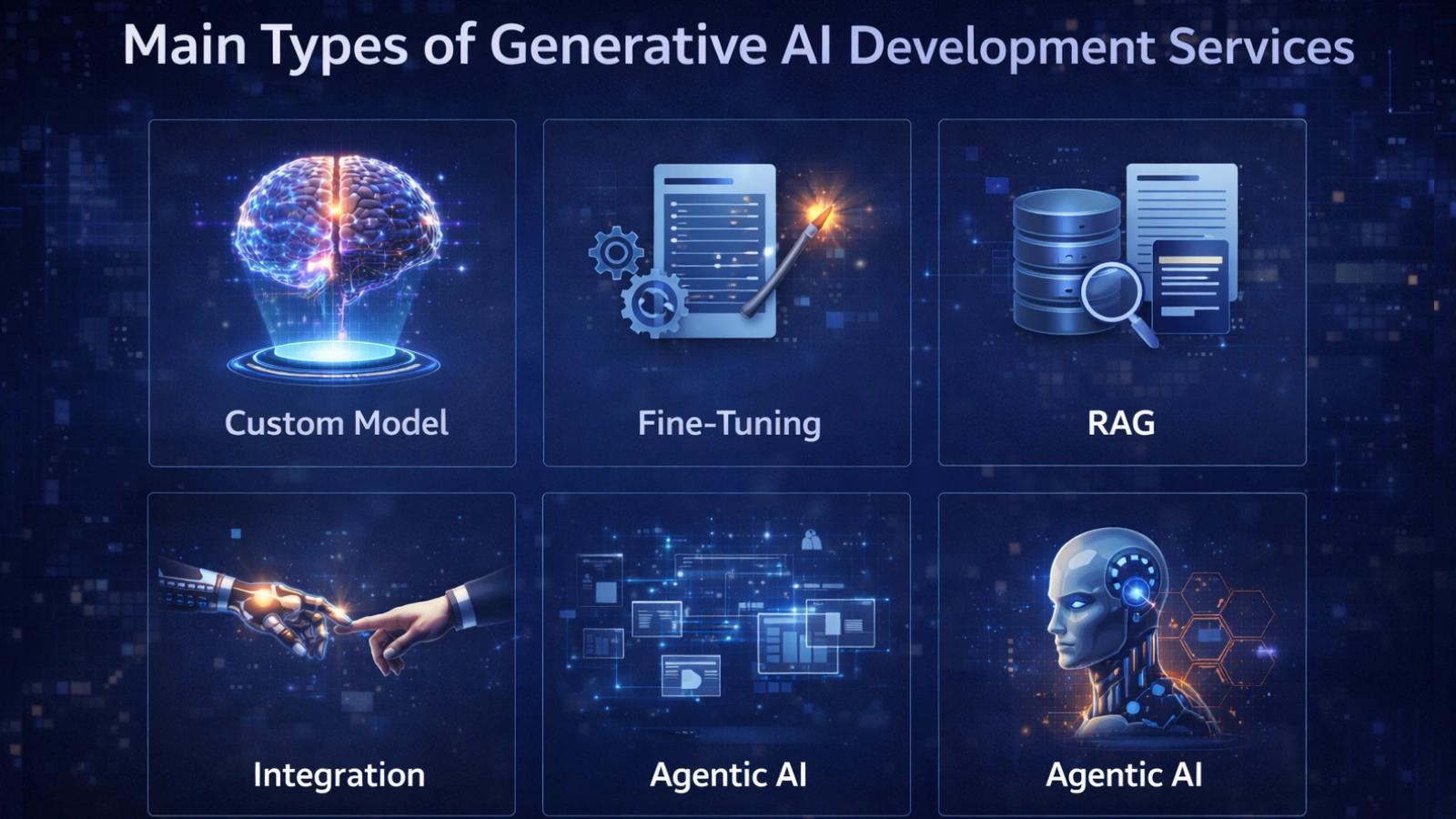 Main Types of Generative AI Development Services

Custom Model

Fine-Tuning

RAG

Integration

Agentic AI

Agentic AI